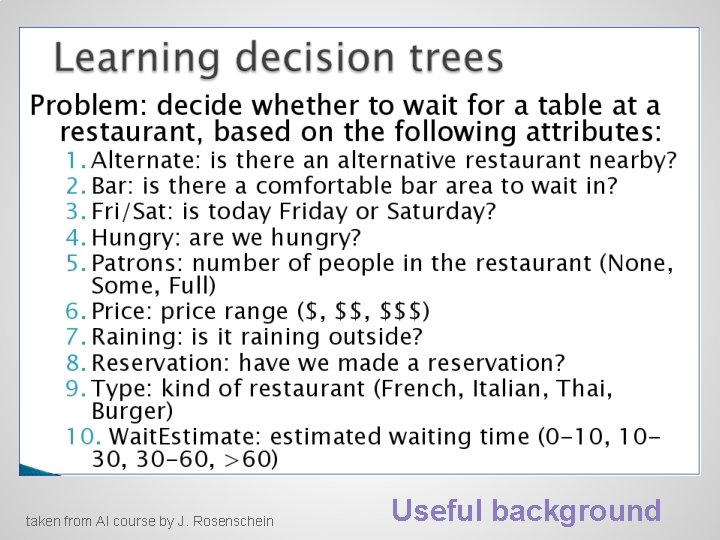 Learning decision trees

Problem: decide whether to wait for a table at a restaurant, based on the following attributes:

1. Alternate: is there an alternative restaurant nearby?
2. Bar: is there a comfortable bar area to wait in?
3. Fri/Sat: is today Friday or Saturday?
4. Hungry: are we hungry?
5. Patrons: number of people in the restaurant (None, Some, Full)
6. Price: price range (\$, \$\$, \$\$\$)
7. Raining: is it raining outside?
8. Reservation: have we made a reservation?
9. Type: kind of restaurant (French, Italian, Thai, Burger)
10. WaitEstimate: estimated waiting time (0-10, 10-30, 30-60, >60)

taken from AI course by J. Rosenschein

Useful background